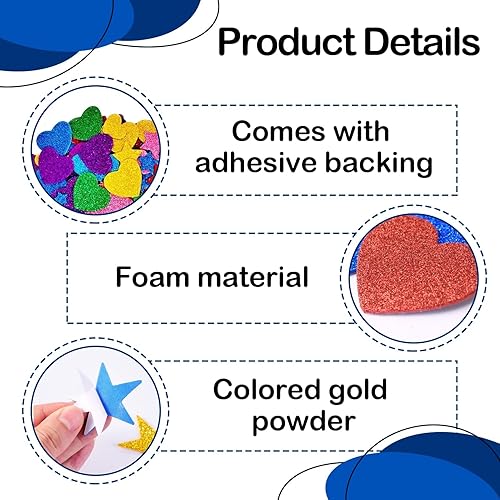 Product Details

Comes with adhesive backing

Foam material

Colored gold powder